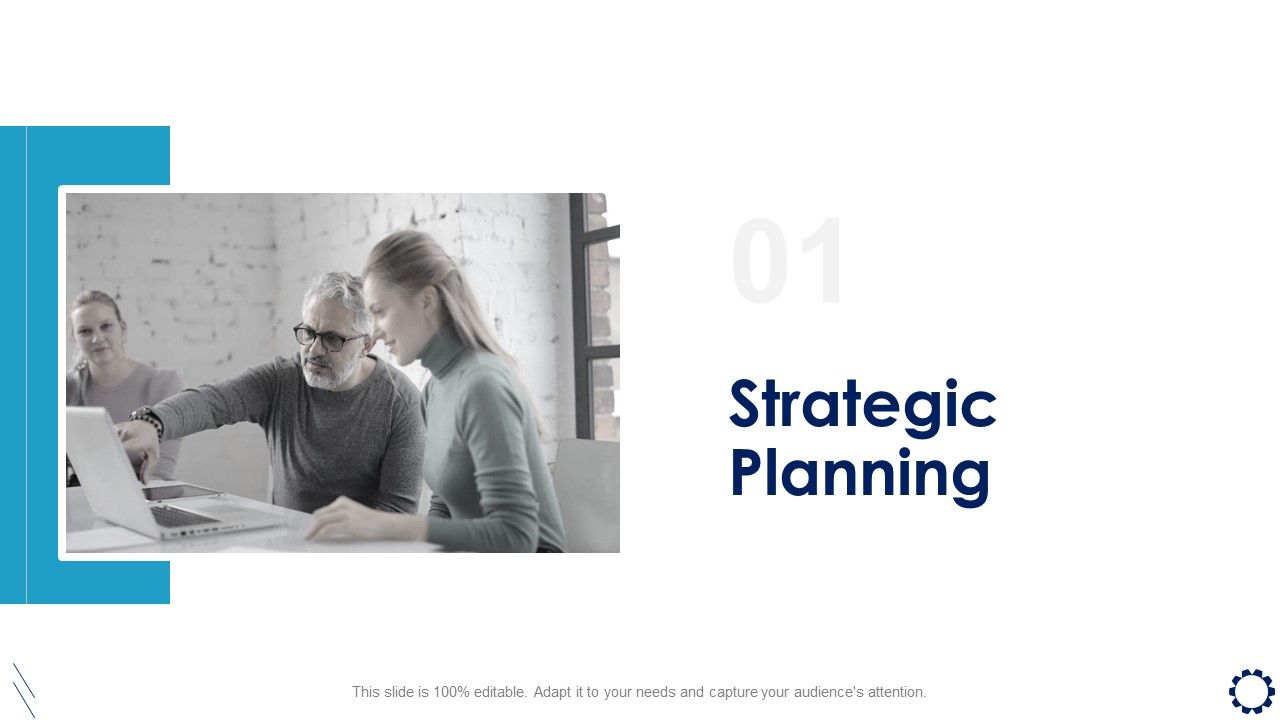 01

Strategic Planning

This slide is 100% editable. Adapt it to your needs and capture your audience's attention.